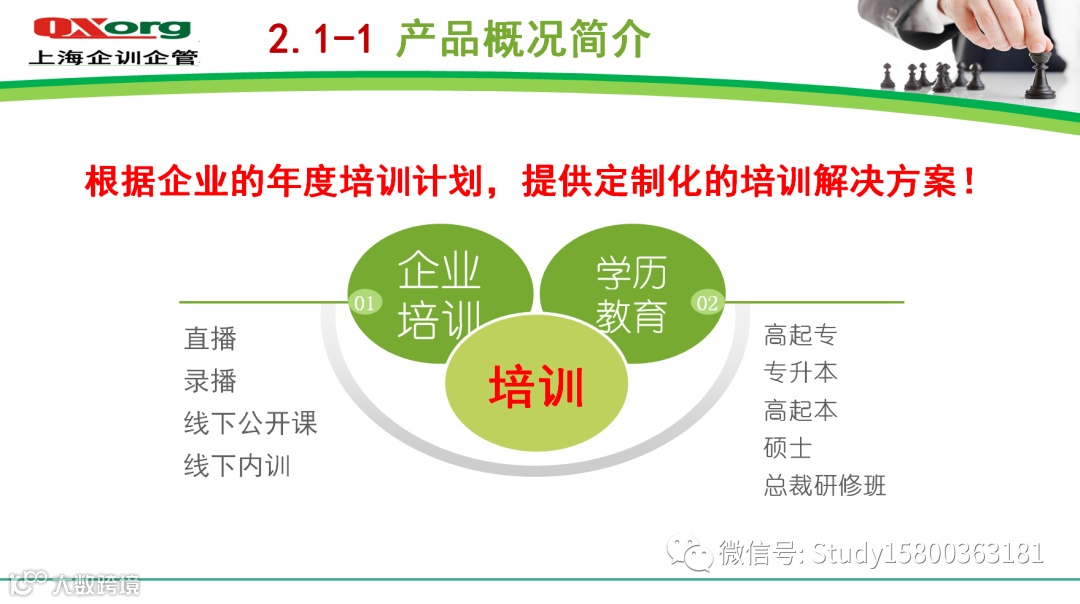 QXorg
上海企训企管

2.1-1 产品概况简介

根据企业的年度培训计划，提供定制化的培训解决方案！

01
企业培训

学历教育
02

培训

直播
录播
线下公开课
线下内训

高起专
专升本
高起本
硕士
总裁研修班

微信号: Study15800363181

人数跨境